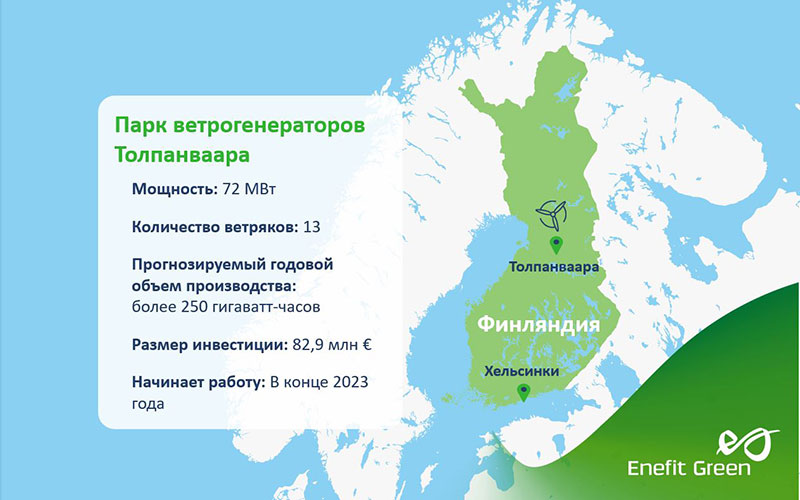 Парк ветрогенераторов Толпанваара

Мощность: 72 МВт

Количество ветряков: 13

Прогнозируемый годовой объем производства: более 250 гигаватт-часов

Размер инвестиции: 82,9 млн €

Начинает работу: В конце 2023 года

Толпанваара

Финляндия

Хельсинки

Enefit Green